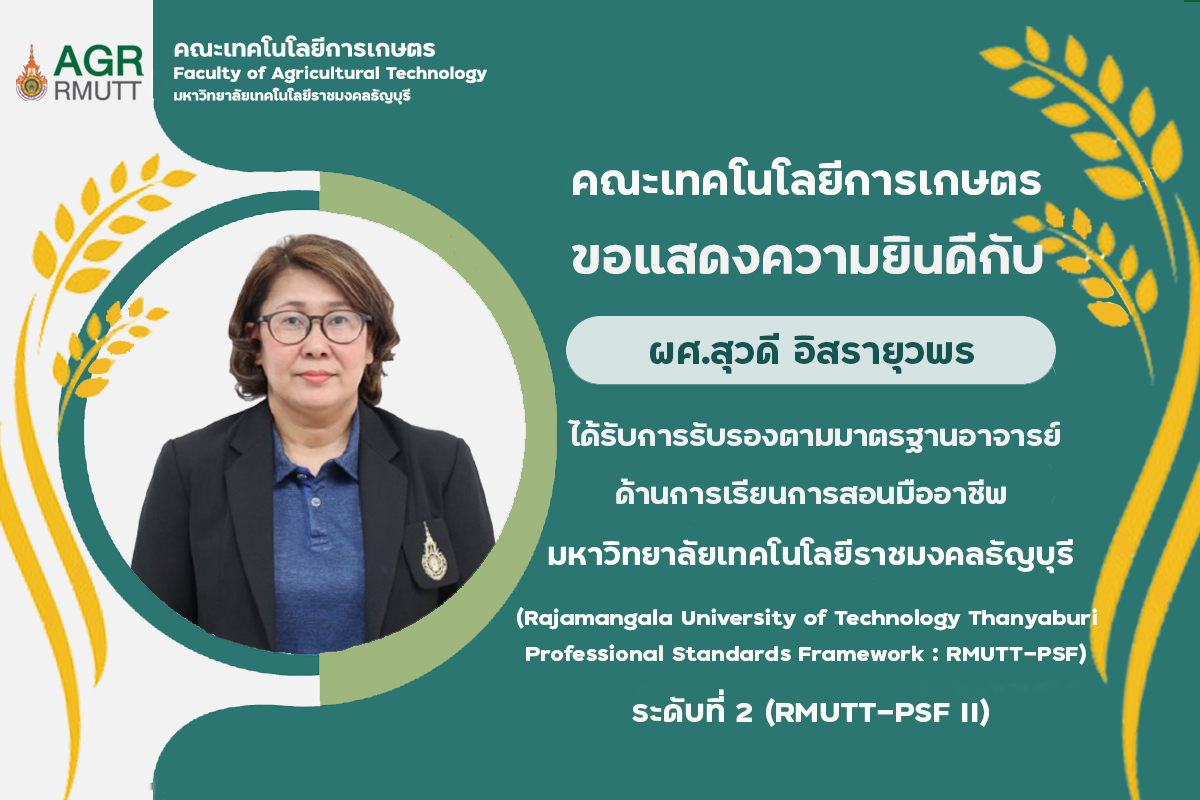 AGR
RMUTT

คณะเทคโนโลยีการเกษตร
Faculty of Agricultural Technology
มหาวิทยาลัยเทคโนโลยีราชมงคลธัญบุรี

คณะเทคโนโลยีการเกษตร
ขอแสดงความยินดีกับ

ผศ.สุวดี อิสรายุวพร

ได้รับการรับรองตามมาตรฐานอาจารย์
ด้านการเรียนการสอนมืออาชีพ
มหาวิทยาลัยเทคโนโลยีราชมงคลธัญบุรี

(Rajamangala University of Technology Thanyaburi Professional Standards Framework : RMUTT-PSF)

ระดับที่ 2 (RMUTT-PSF II)